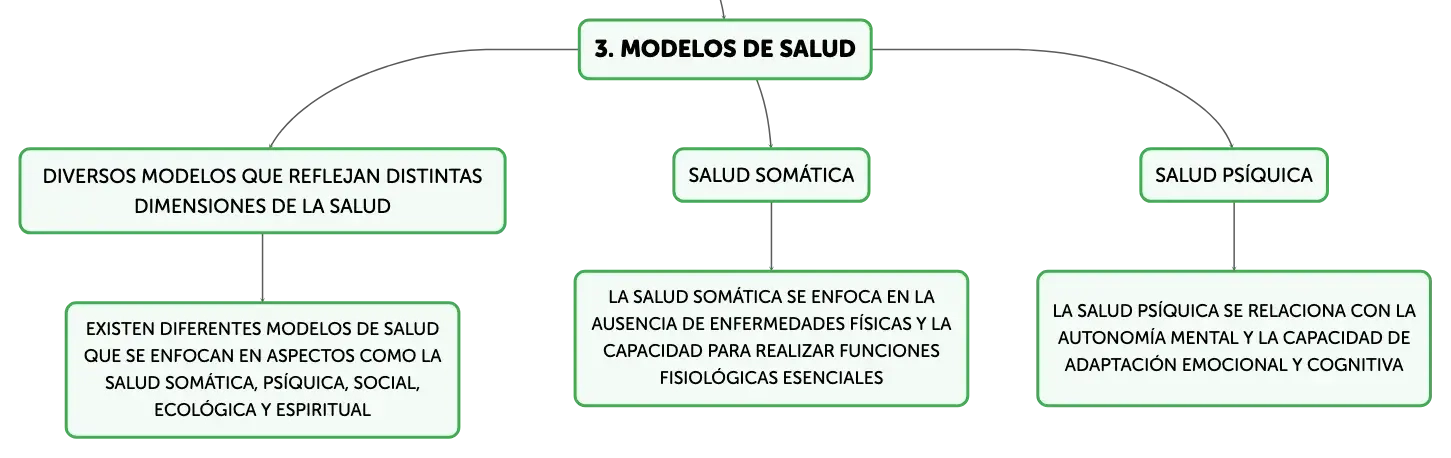 3. MODELOS DE SALUD

DIVERSOS MODELOS QUE REFLEJAN DISTINTAS DIMENSIONES DE LA SALUD

EXISTEN DIFERENTES MODELOS DE SALUD QUE SE ENFOCAN EN ASPECTOS COMO LA SALUD SOMÁTICA, PSÍQUICA, SOCIAL, ECOLÓGICA Y ESPIRITUAL

SALUD SOMÁTICA

LA SALUD SOMÁTICA SE ENFOCA EN LA AUSENCIA DE ENFERMEDADES FÍSICAS Y LA CAPACIDAD PARA REALIZAR FUNCIONES FISIOLÓGICAS ESENCIALES

SALUD PSÍQUICA

LA SALUD PSÍQUICA SE RELACIONA CON LA AUTONOMÍA MENTAL Y LA CAPACIDAD DE ADAPTACIÓN EMOCIONAL Y COGNITIVA